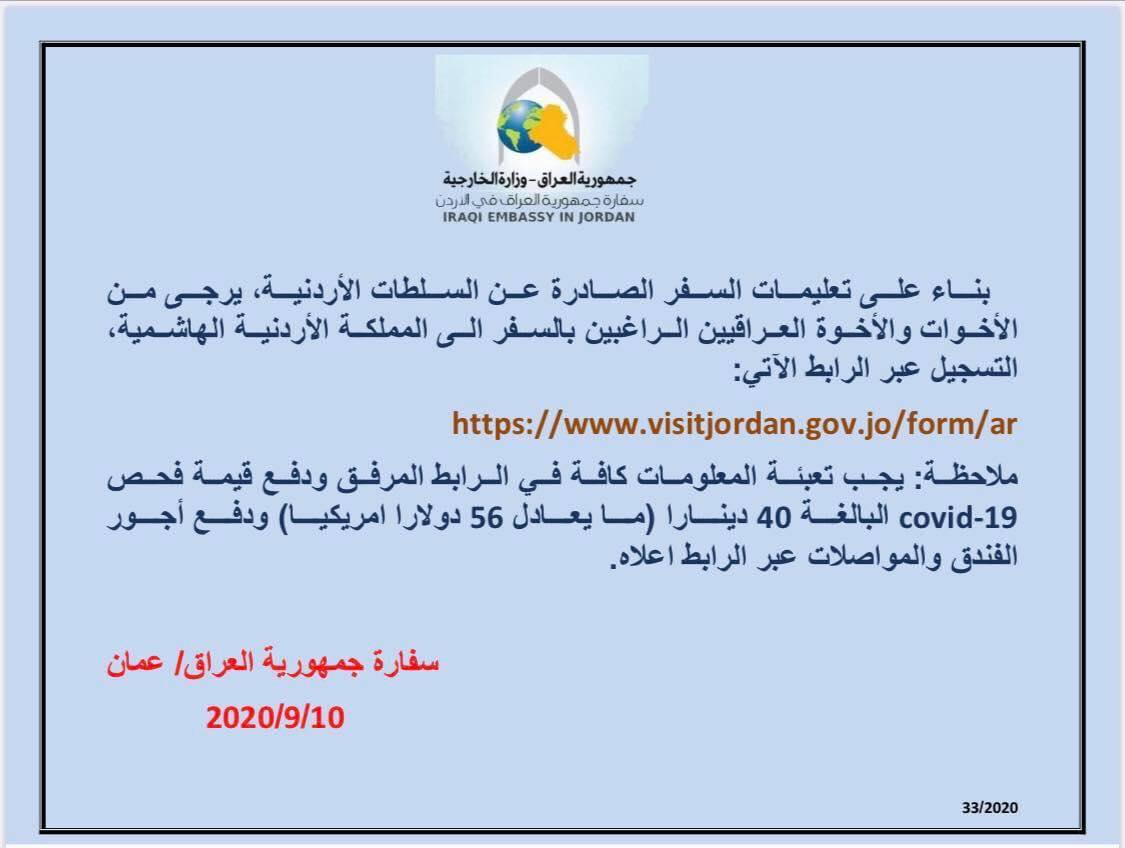 جمهورية العراق - وزارة الخارجية
سفارة جمهورية العراق في الاردن
IRAQI EMBASSY IN JORDAN

بناء على تعليمات السفر الصادرة عن السلطات الأردنية، يرجى من الأخوات والأخوة العراقيين الراغبين بالسفر الى المملكة الأردنية الهاشمية، التسجيل عبر الرابط الآتي:

https://www.visitjordan.gov.jo/form/ar

ملاحظة: يجب تعبئة المعلومات كافة في الرابط المرفق ودفع قيمة فحص covid-19 البالغة 40 دينارا (ما يعادل 56 دولارا امريكيا) ودفع أجور الفندق والمواصلات عبر الرابط اعلاه.

سفارة جمهورية العراق/ عمان

2020/9/10

33/2020